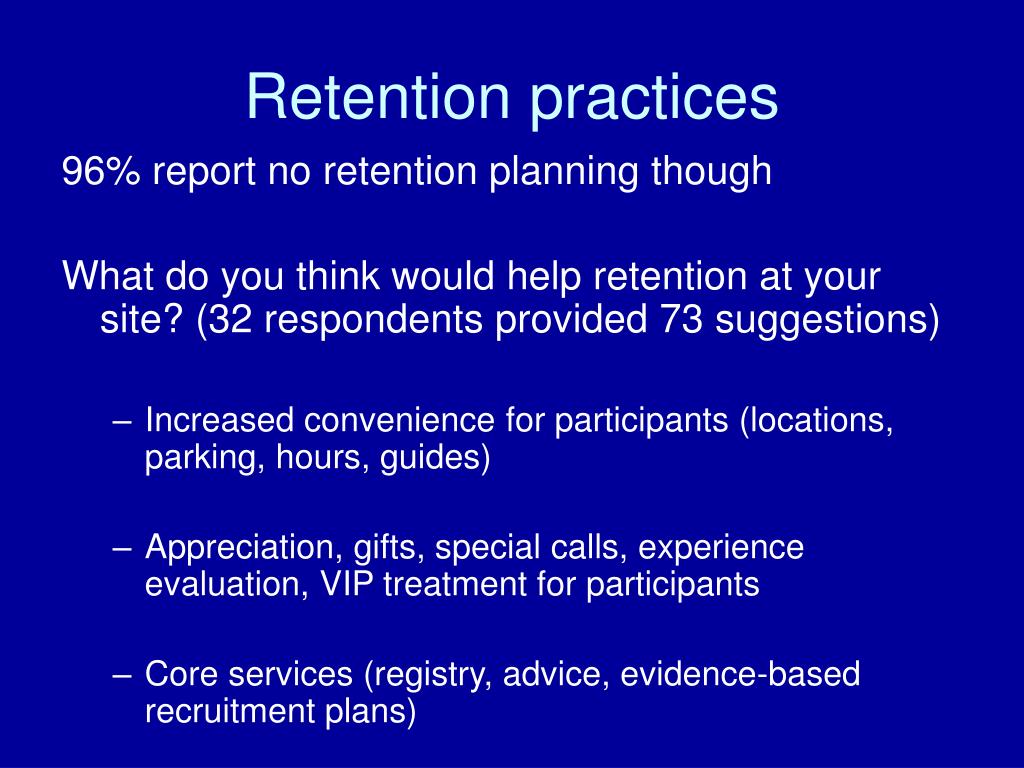 Retention practices

96% report no retention planning though

What do you think would help retention at your site? (32 respondents provided 73 suggestions)

– Increased convenience for participants (locations, parking, hours, guides)

– Appreciation, gifts, special calls, experience evaluation, VIP treatment for participants

– Core services (registry, advice, evidence-based recruitment plans)